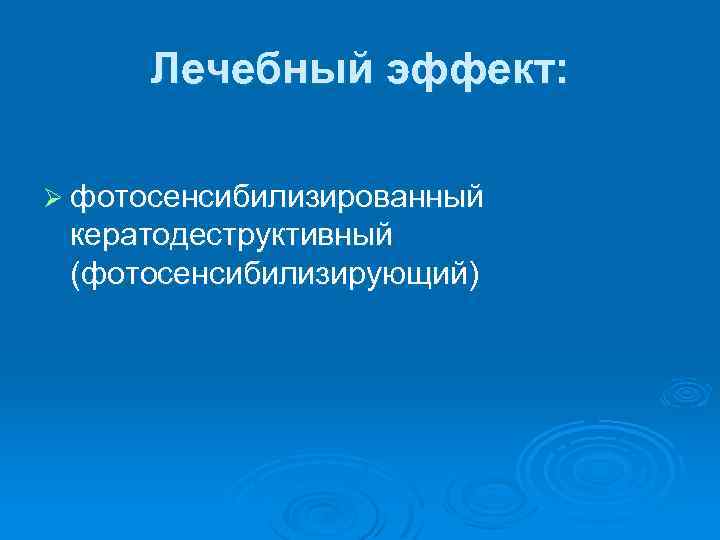 Лечебный эффект:

➢ фотосенсибилизированный кератодеструктивный (фотосенсибилизирующий)